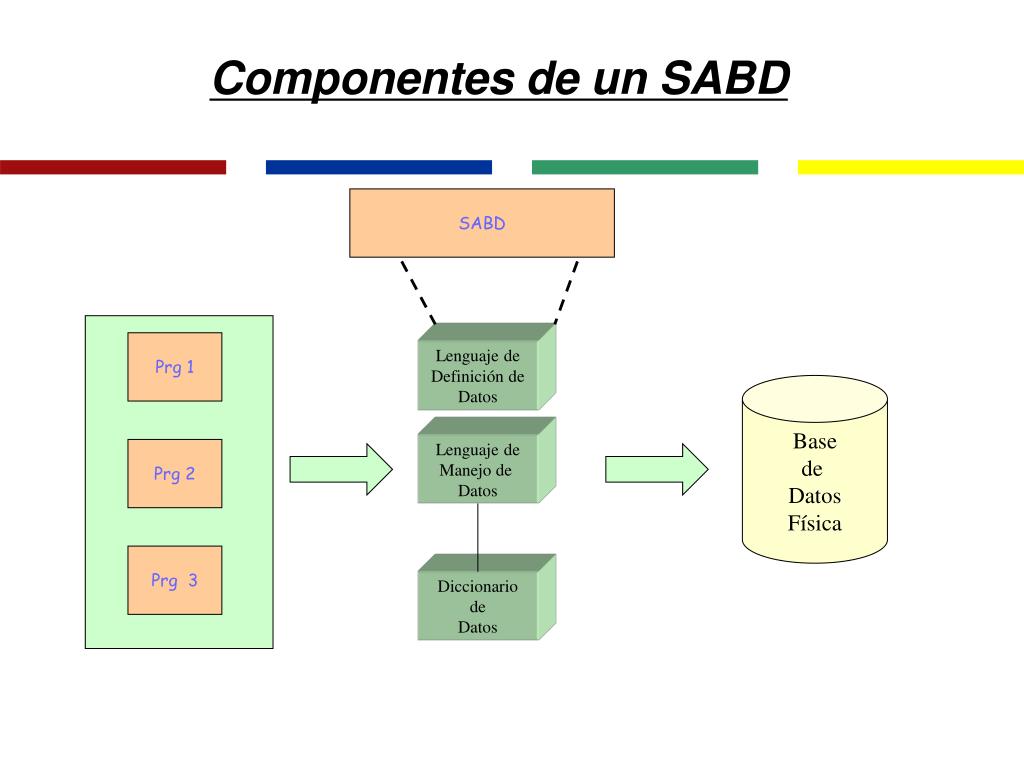 Componentes de un SABD

SABD

Prg 1

Prg 2

Prg 3

Lenguaje de Definición de Datos

Lenguaje de Manejo de Datos

Diccionario de Datos

Base de Datos Física